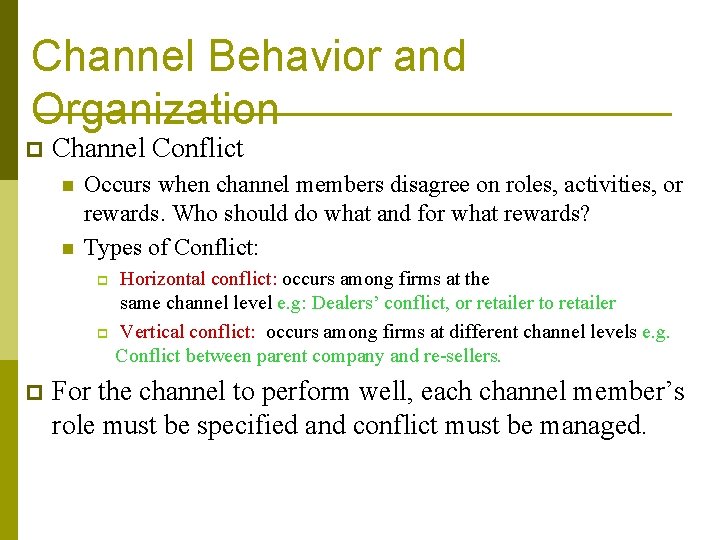 Channel Behavior and Organization

Channel Conflict

Occurs when channel members disagree on roles, activities, or rewards. Who should do what and for what rewards?

Types of Conflict:

Horizontal conflict: occurs among firms at the same channel level e.g: Dealers' conflict, or retailer to retailer

Vertical conflict: occurs among firms at different channel levels e.g. Conflict between parent company and re-sellers.

For the channel to perform well, each channel member's role must be specified and conflict must be managed.